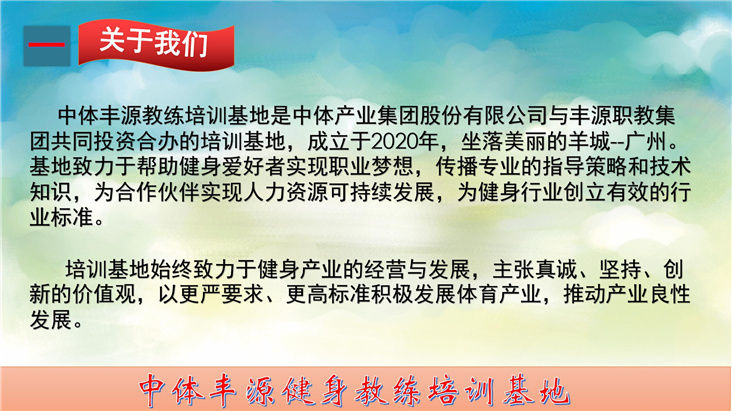 一 关于我们

中体丰源教练培训基地是中体产业集团股份有限公司与丰源职教集团共同投资合办的培训基地，成立于2020年，坐落美丽的羊城--广州。基地致力于帮助健身爱好者实现职业梦想，传播专业的指导策略和技术知识，为合作伙伴实现人力资源可持续发展，为健身行业创立有效的行业标准。

培训基地始终致力于健身产业的经营与发展，主张真诚、坚持、创新的价值观，以更严要求、更高标准积极发展体育产业，推动产业良性发展。

中体丰源健身教练培训基地